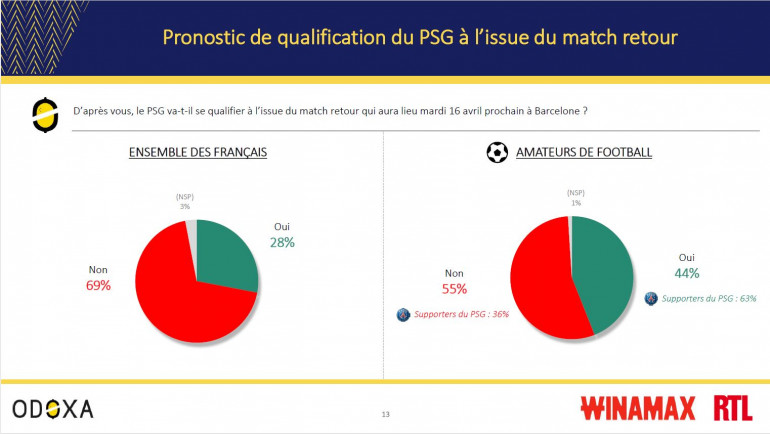 Pronostic de qualification du PSG à l'issue du match retour

D'après vous, le PSG va-t-il se qualifier à l'issue du match retour qui aura lieu mardi 16 avril prochain à Barcelone ?

ENSEMBLE DES FRANÇAIS

(NSP) 3%

Oui 28%

Non 69%

AMATEURS DE FOOTBALL

(NSP) 1%

Oui 44%

Supporters du PSG : 63%

Non 55%

Supporters du PSG : 36%

ODOXA

13

WINAMAX RTL